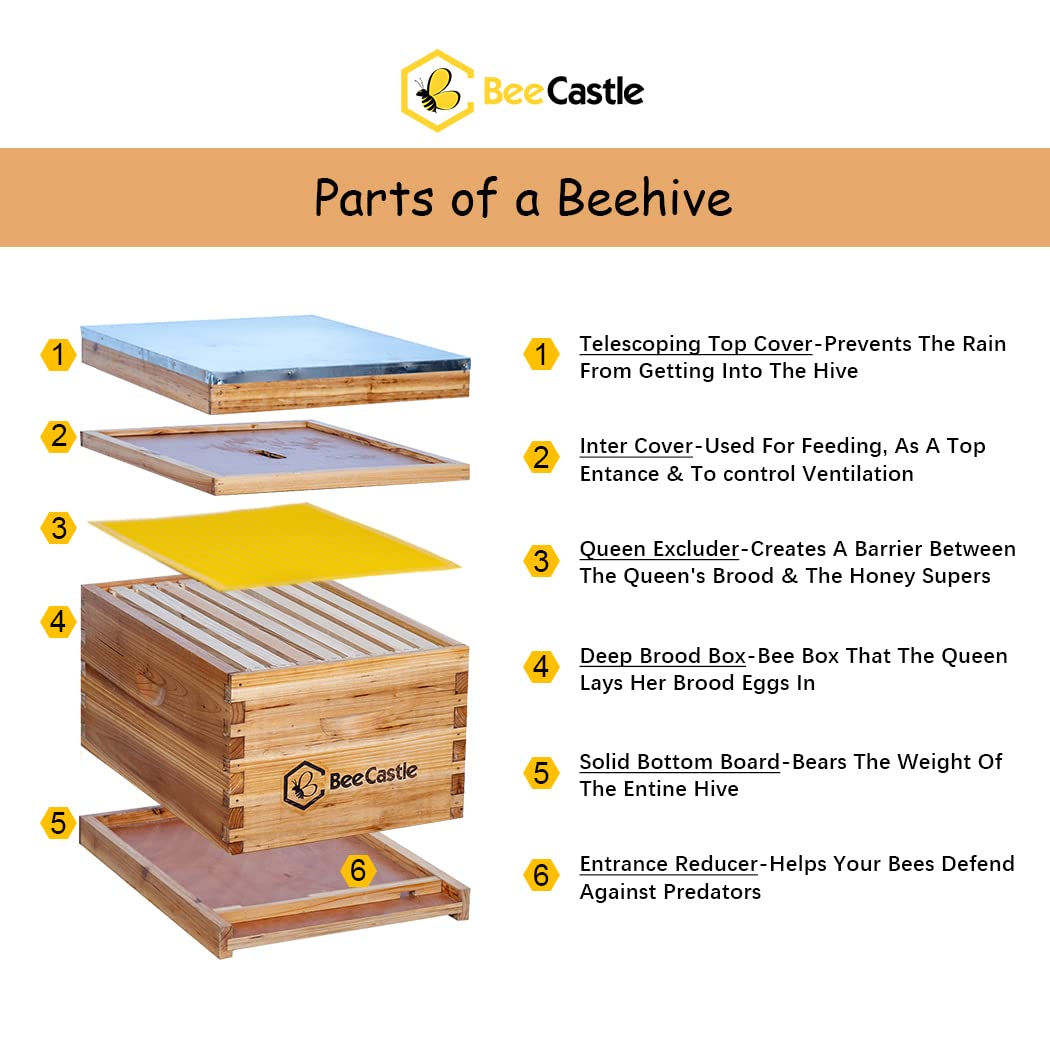 BeeCastle

Parts of a Beehive

1
2
3
4
BeeCastle
5
6

1 Telescoping Top Cover-Prevents The Rain From Getting Into The Hive

2 Inter Cover-Used For Feeding, As A Top Entance & To control Ventilation

3 Queen Excluder-Creates A Barrier Between The Queen's Brood & The Honey Supers

4 Deep Brood Box-Bee Box That The Queen Lays Her Brood Eggs In

5 Solid Bottom Board-Bears The Weight Of The Entine Hive

6 Entrance Reducer-Helps Your Bees Defend Against Predators